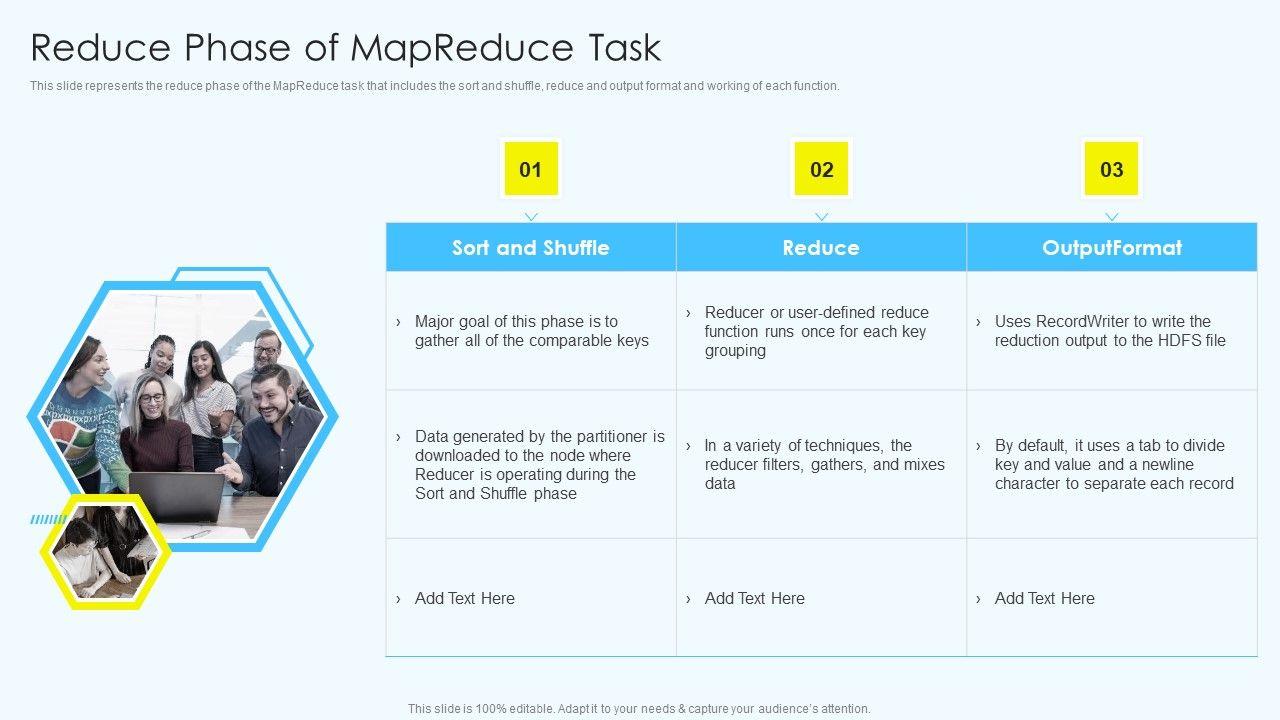 Reduce Phase of MapReduce Task

This slide represents the reduce phase of the MapReduce task that includes the sort and shuffle, reduce and output format and working of each function.

| 01 | 02 | 03 |
|---|---|---|
| Sort and Shuffle | Reduce | OutputFormat |
| › Major goal of this phase is to gather all of the comparable keys | › Reducer or user-defined reduce function runs once for each key grouping | › Uses RecordWriter to write the reduction output to the HDFS file |
| › Data generated by the partitioner is downloaded to the node where Reducer is operating during the Sort and Shuffle phase | › In a variety of techniques, the reducer filters, gathers, and mixes data | › By default, it uses a tab to divide key and value and a newline character to separate each record |
| › Add Text Here | › Add Text Here | › Add Text Here |

This slide is 100% editable. Adapt it to your needs & capture your audience's attention.